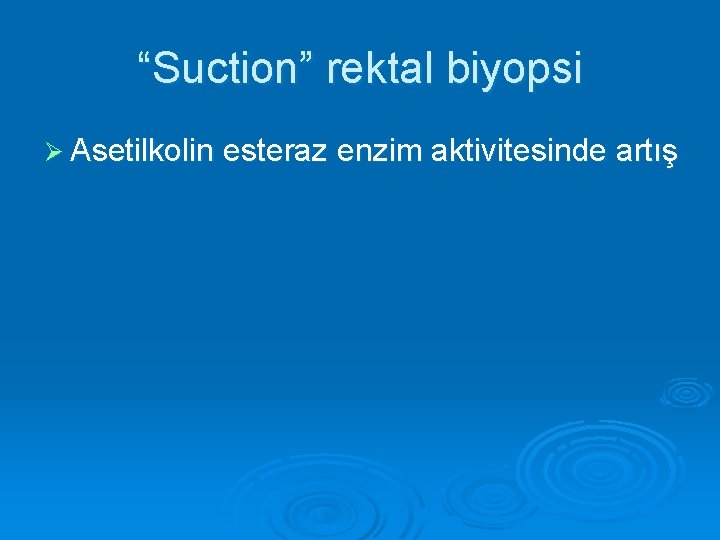 “Suction” rektal biyopsi

➢ Asetilkolin esteraz enzim aktivitesinde artış